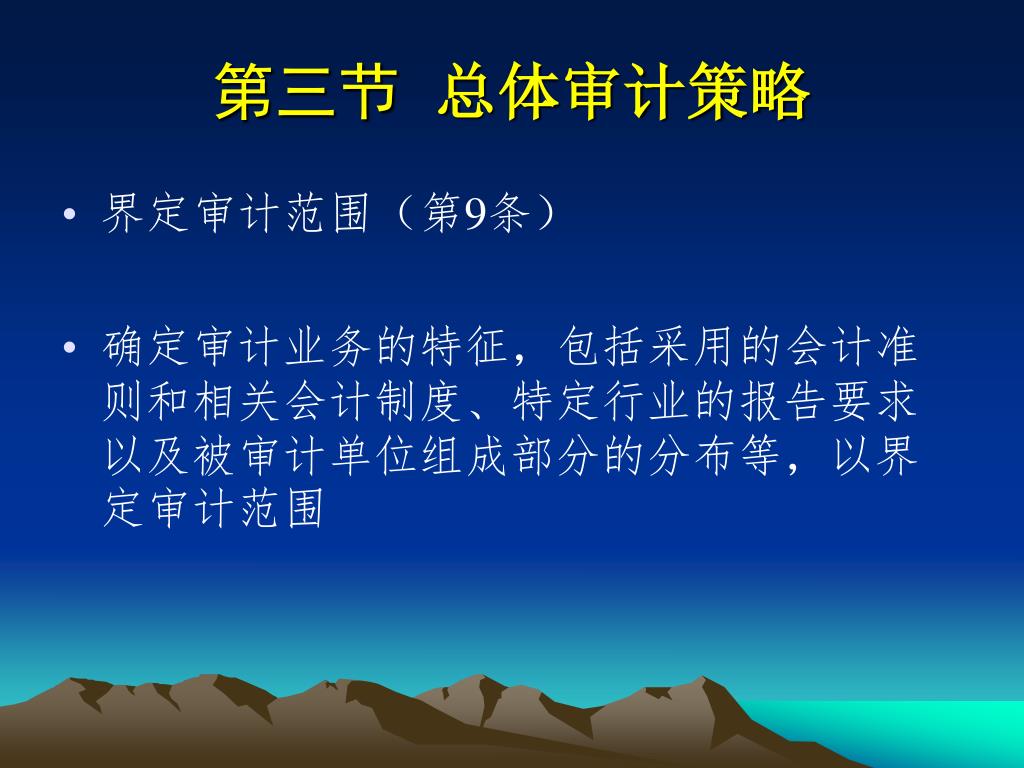 第三节 总体审计策略

• 界定审计范围（第9条）

• 确定审计业务的特征，包括采用的会计准则和相关会计制度、特定行业的报告要求以及被审计单位组成部分的分布等，以界定审计范围